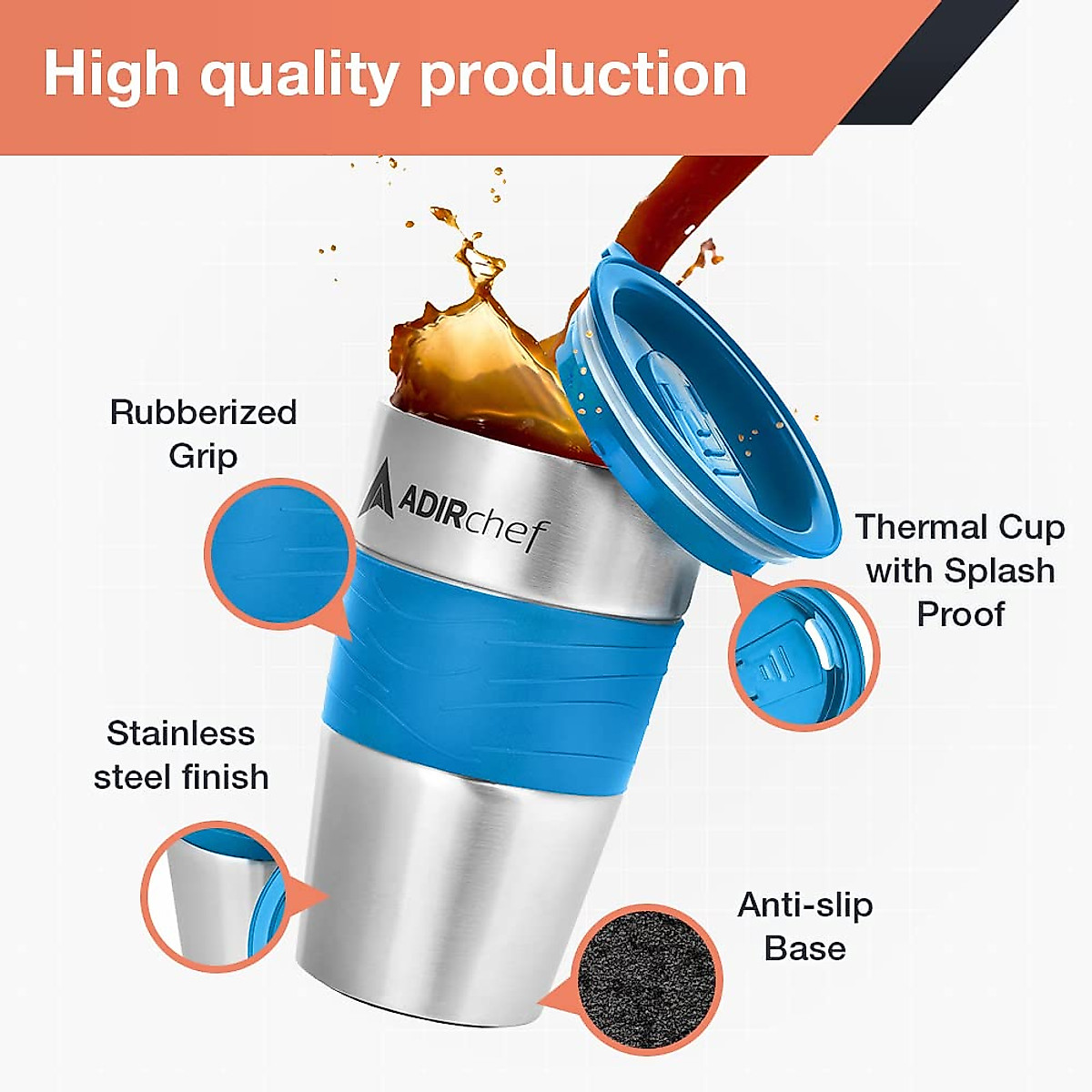 High quality production

Rubberized Grip

ADIRchef

Thermal Cup with Splash Proof

Stainless steel finish

Anti-slip Base